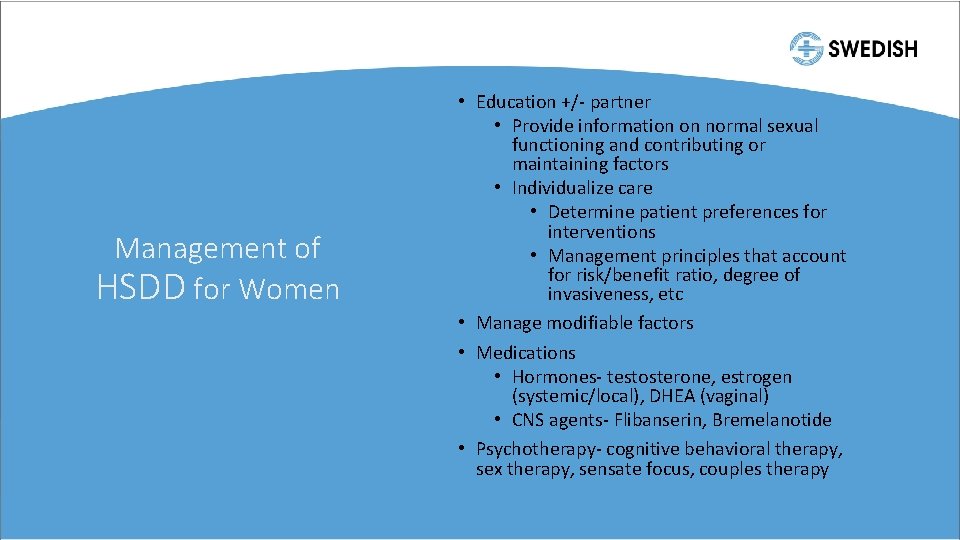 SWEDISH

Management of HSDD for Women

• Education +/- partner
• Provide information on normal sexual functioning and contributing or maintaining factors
• Individualize care
• Determine patient preferences for interventions
• Management principles that account for risk/benefit ratio, degree of invasiveness, etc
• Manage modifiable factors
• Medications
• Hormones- testosterone, estrogen (systemic/local), DHEA (vaginal)
• CNS agents- Flibanserin, Bremelanotide
• Psychotherapy- cognitive behavioral therapy, sex therapy, sensate focus, couples therapy